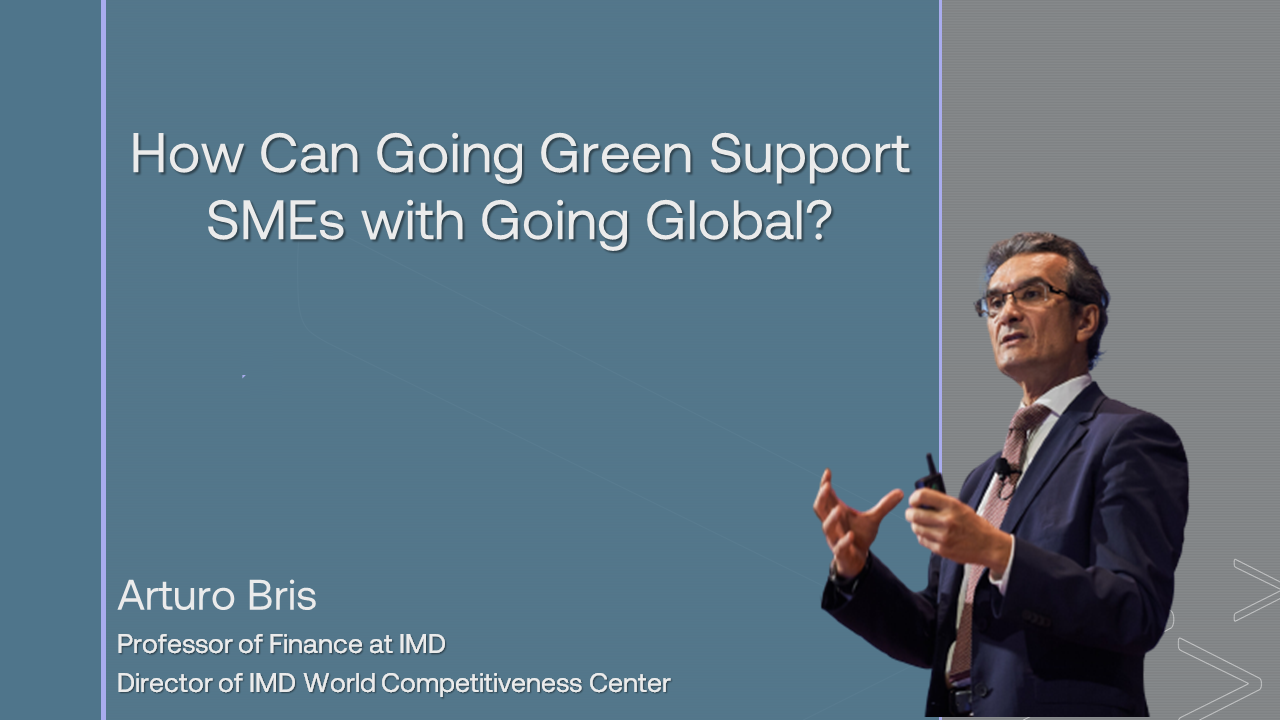 How Can Going Green Support SMEs with Going Global?

Arturo Bris

Professor of Finance at IMD

Director of IMD World Competitiveness Center